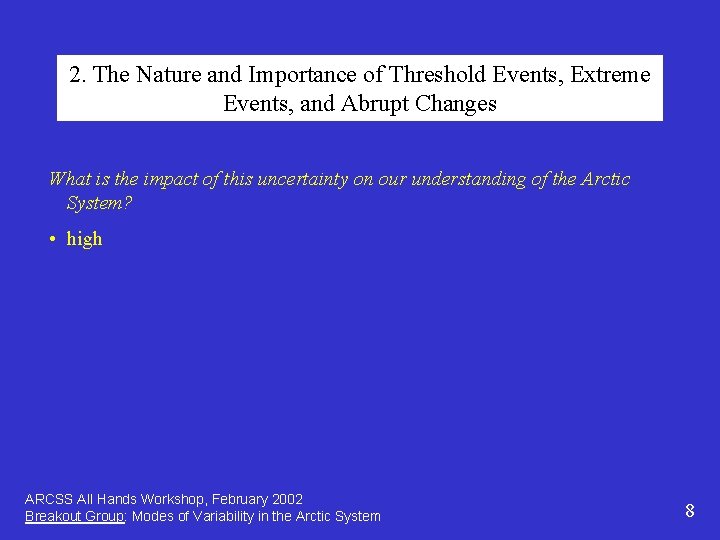 2. The Nature and Importance of Threshold Events, Extreme Events, and Abrupt Changes

What is the impact of this uncertainty on our understanding of the Arctic System?

• high

ARCSS All Hands Workshop, February 2002
Breakout Group: Modes of Variability in the Arctic System

8